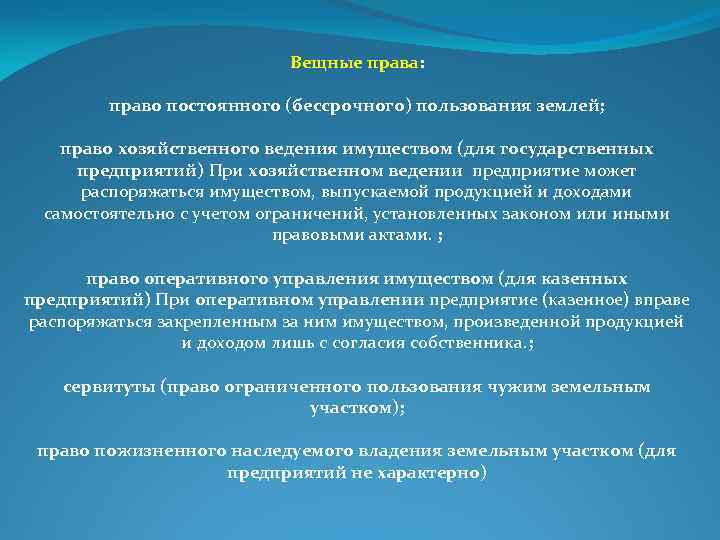 Вещные права:

право постоянного (бессрочного) пользования землей;

право хозяйственного ведения имуществом (для государственных предприятий) При хозяйственном ведении предприятие может распоряжаться имуществом, выпускаемой продукцией и доходами самостоятельно с учетом ограничений, установленных законом или иными правовыми актами. ;

право оперативного управления имуществом (для казенных предприятий) При оперативном управлении предприятие (казенное) вправе распоряжаться закрепленным за ним имуществом, произведенной продукцией и доходом лишь с согласия собственника.;

сервитуты (право ограниченного пользования чужим земельным участком);

право пожизненного наследуемого владения земельным участком (для предприятий не характерно)